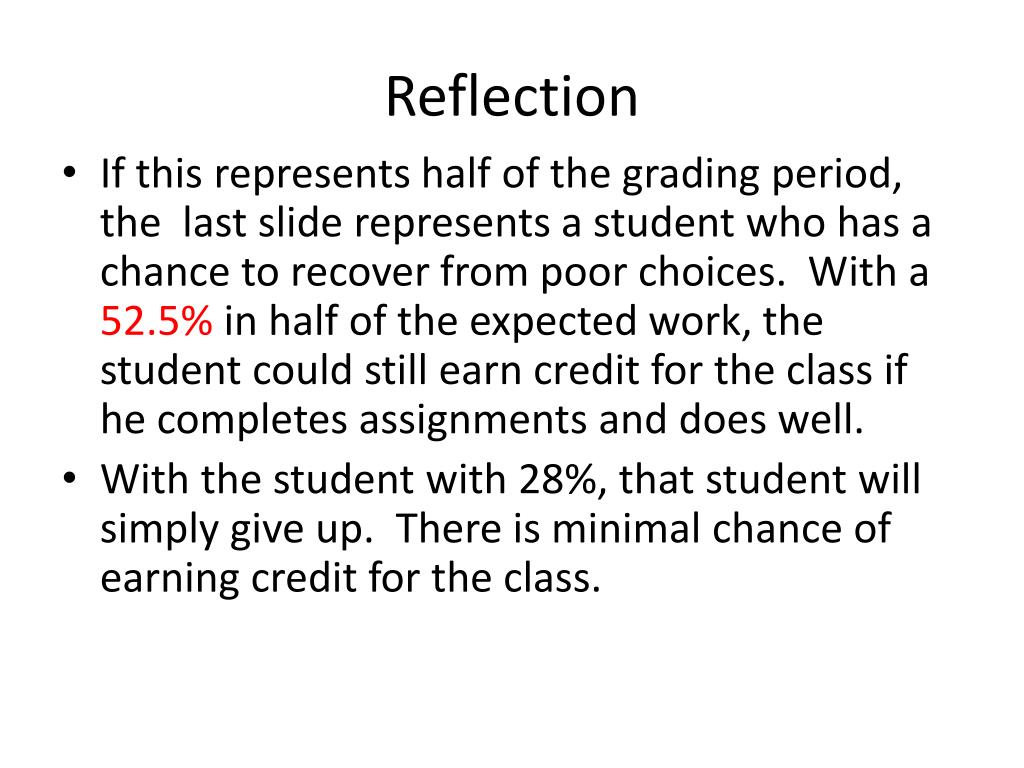 Reflection

• If this represents half of the grading period, the last slide represents a student who has a chance to recover from poor choices. With a 52.5% in half of the expected work, the student could still earn credit for the class if he completes assignments and does well.
• With the student with 28%, that student will simply give up. There is minimal chance of earning credit for the class.